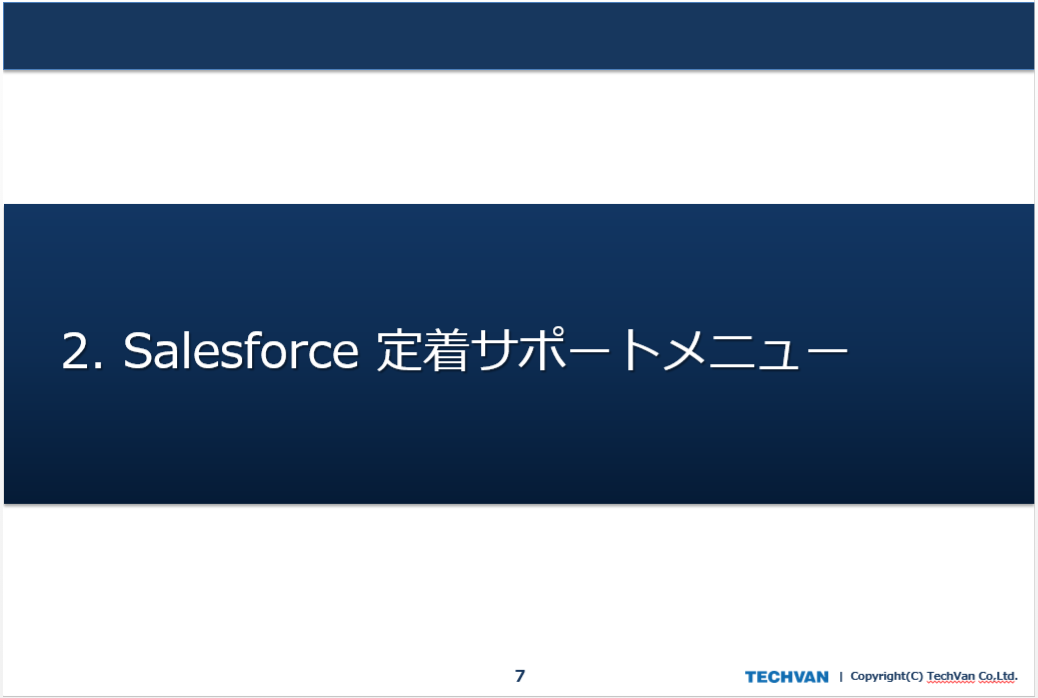 2. Salesforce 定着サポートメニュー

7

TECHVAN | Copyright(C) TechVan Co.Ltd.